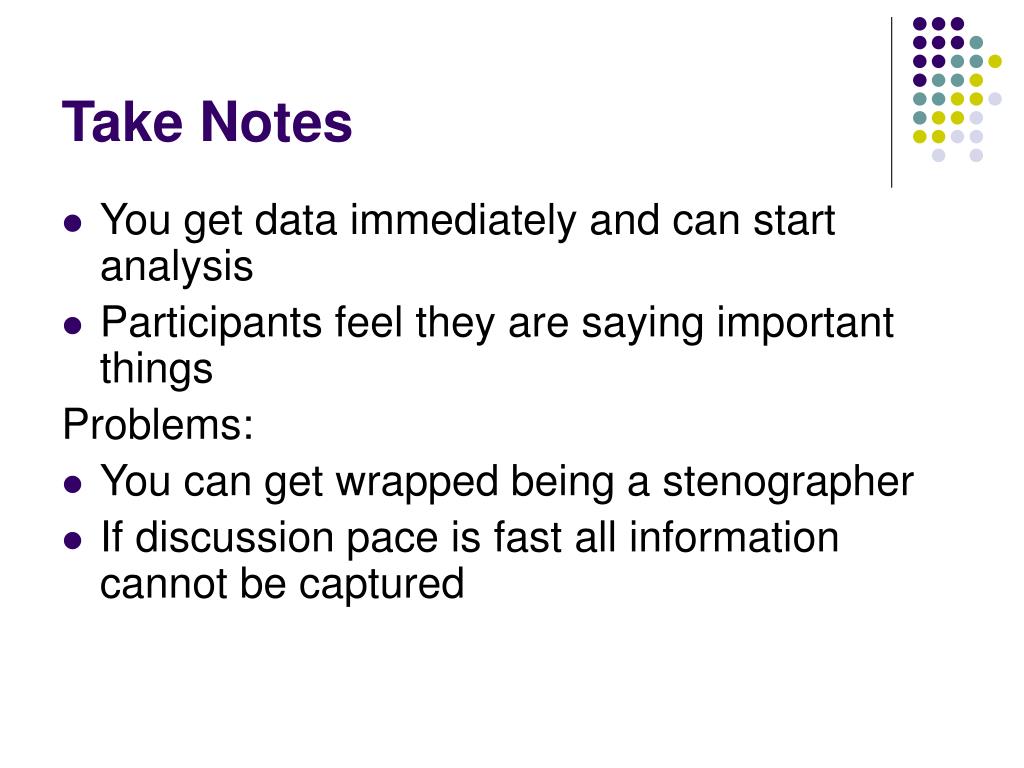 Take Notes

- You get data immediately and can start analysis
- Participants feel they are saying important things

Problems:

- You can get wrapped being a stenographer
- If discussion pace is fast all information cannot be captured